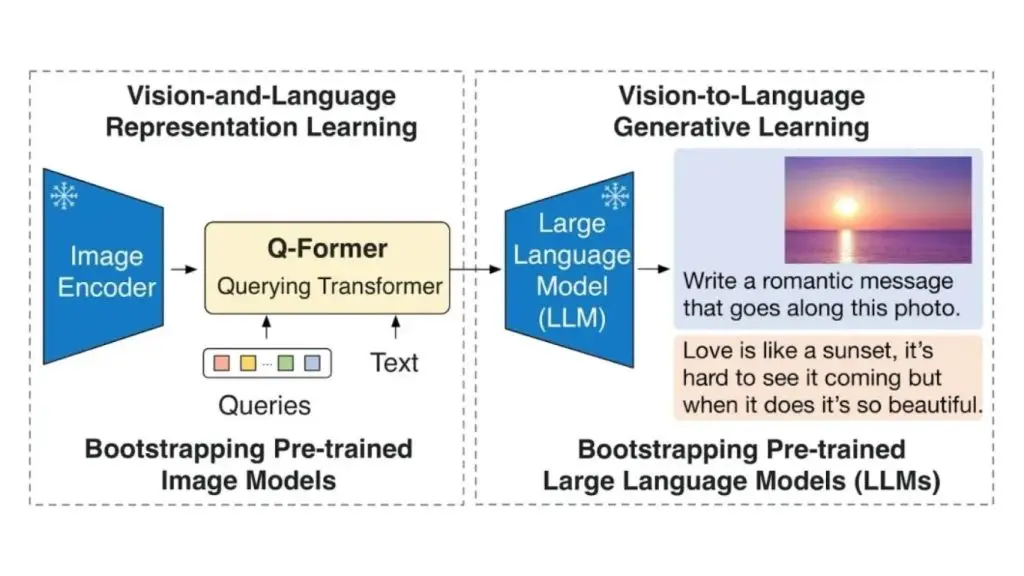 Vision-and-Language Representation Learning

Image Encoder

Q-Former
Querying Transformer

...

Queries

Text

Bootstrapping Pre-trained Image Models

Vision-to-Language Generative Learning

Large Language Model (LLM)

Write a romantic message that goes along this photo.

Love is like a sunset, it's hard to see it coming but when it does it's so beautiful.

Bootstrapping Pre-trained Large Language Models (LLMs)